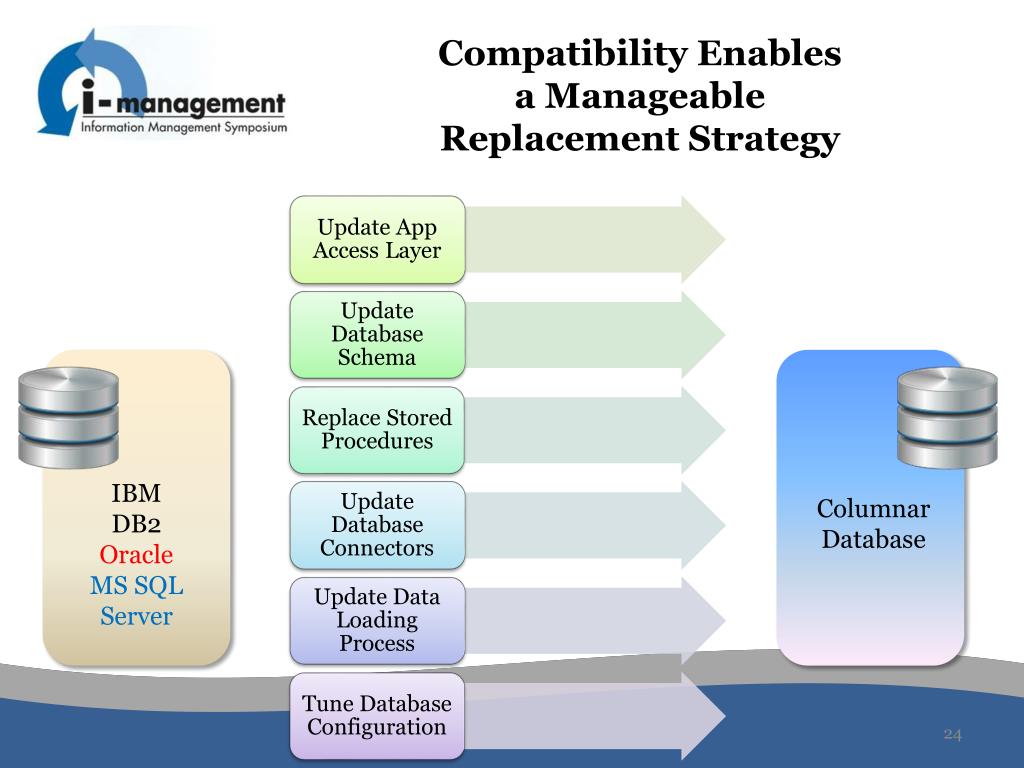 i-management
Information Management Symposium

Compatibility Enables a Manageable Replacement Strategy

IBM
DB2
Oracle
MS SQL Server

Update App Access Layer

Update Database Schema

Replace Stored Procedures

Update Database Connectors

Update Data Loading Process

Tune Database Configuration

Columnar Database

24